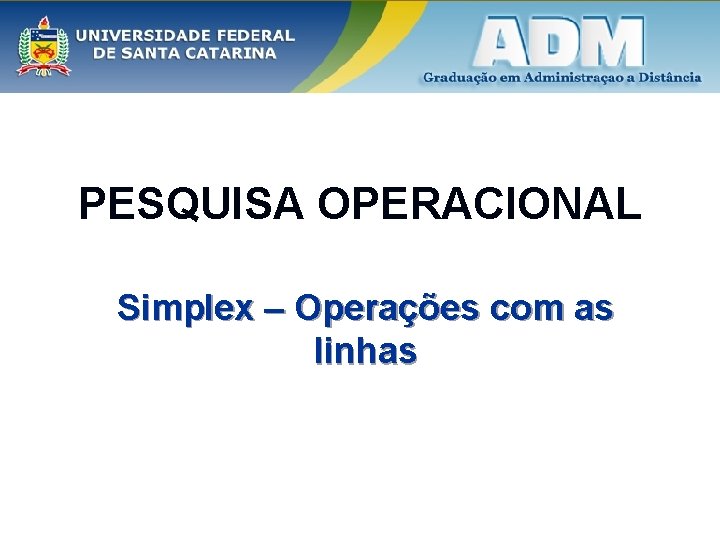 UNIVERSIDADE FEDERAL
DE SANTA CATARINA

ADM
Graduação em Administraçao a Distância

PESQUISA OPERACIONAL

Simplex – Operações com as linhas